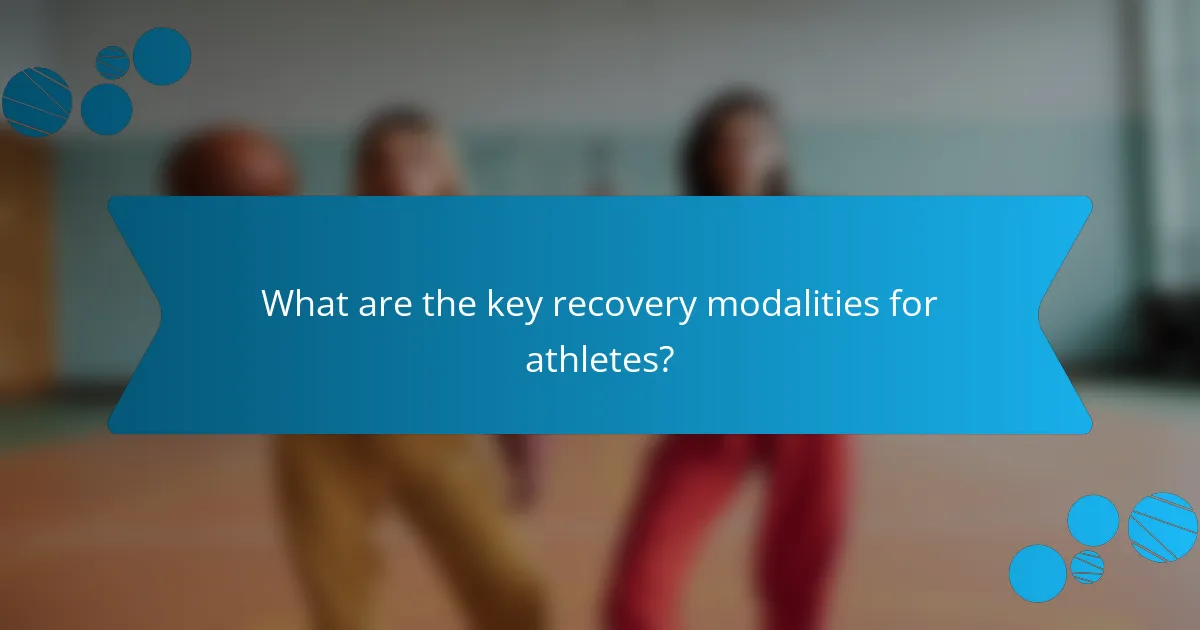 What are the key recovery modalities for athletes?